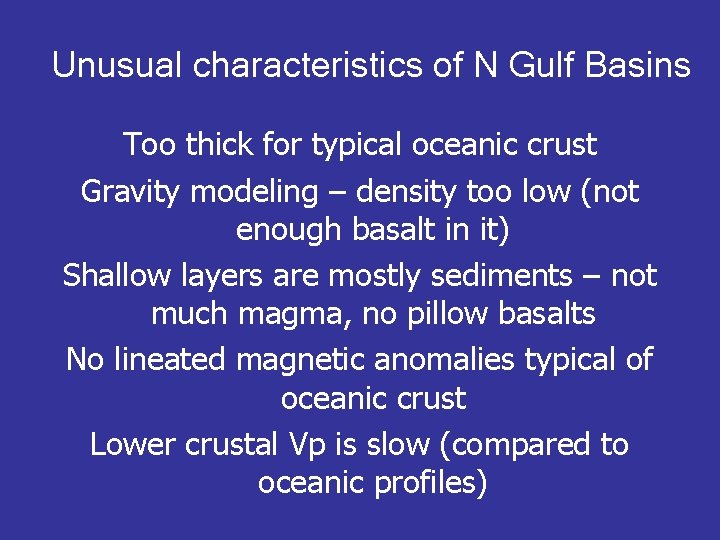 Unusual characteristics of N Gulf Basins

Too thick for typical oceanic crust

Gravity modeling – density too low (not enough basalt in it)

Shallow layers are mostly sediments – not much magma, no pillow basalts

No lineated magnetic anomalies typical of oceanic crust

Lower crustal Vp is slow (compared to oceanic profiles)